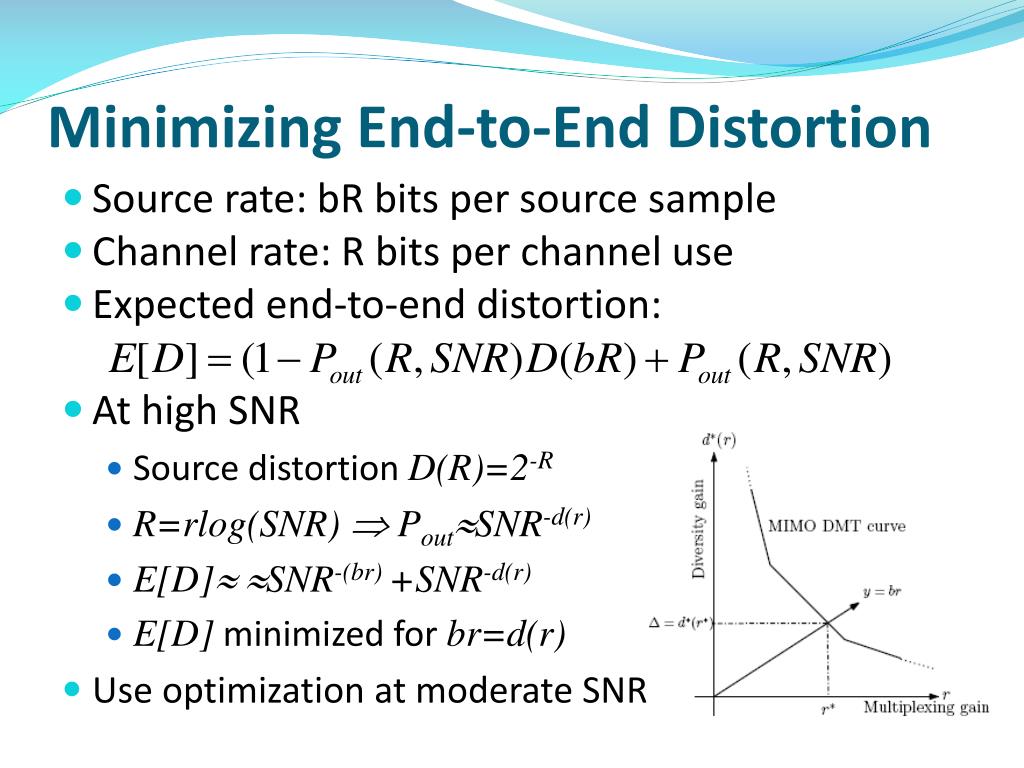 Minimizing End-to-End Distortion

Source rate: bR bits per source sample
Channel rate: R bits per channel use
Expected end-to-end distortion:
$E[D] = (1 - P_{out}(R, SNR)D(bR) + P_{out}(R, SNR)$
At high SNR
Source distortion $D(R)=2^{-R}$
$R=rlog(SNR) \Rightarrow P_{out} \approx SNR^{-d(r)}$
$E[D] \approx \approx SNR^{-(br)} + SNR^{-d(r)}$
$E[D]$ minimized for $br=d(r)$
Use optimization at moderate SNR

$d^*(r)$
Diversity gain
MIMO DMT curve
$y = br$
$\Delta = d^*(r^*)$
$r^*$
$r$
Multiplexing gain